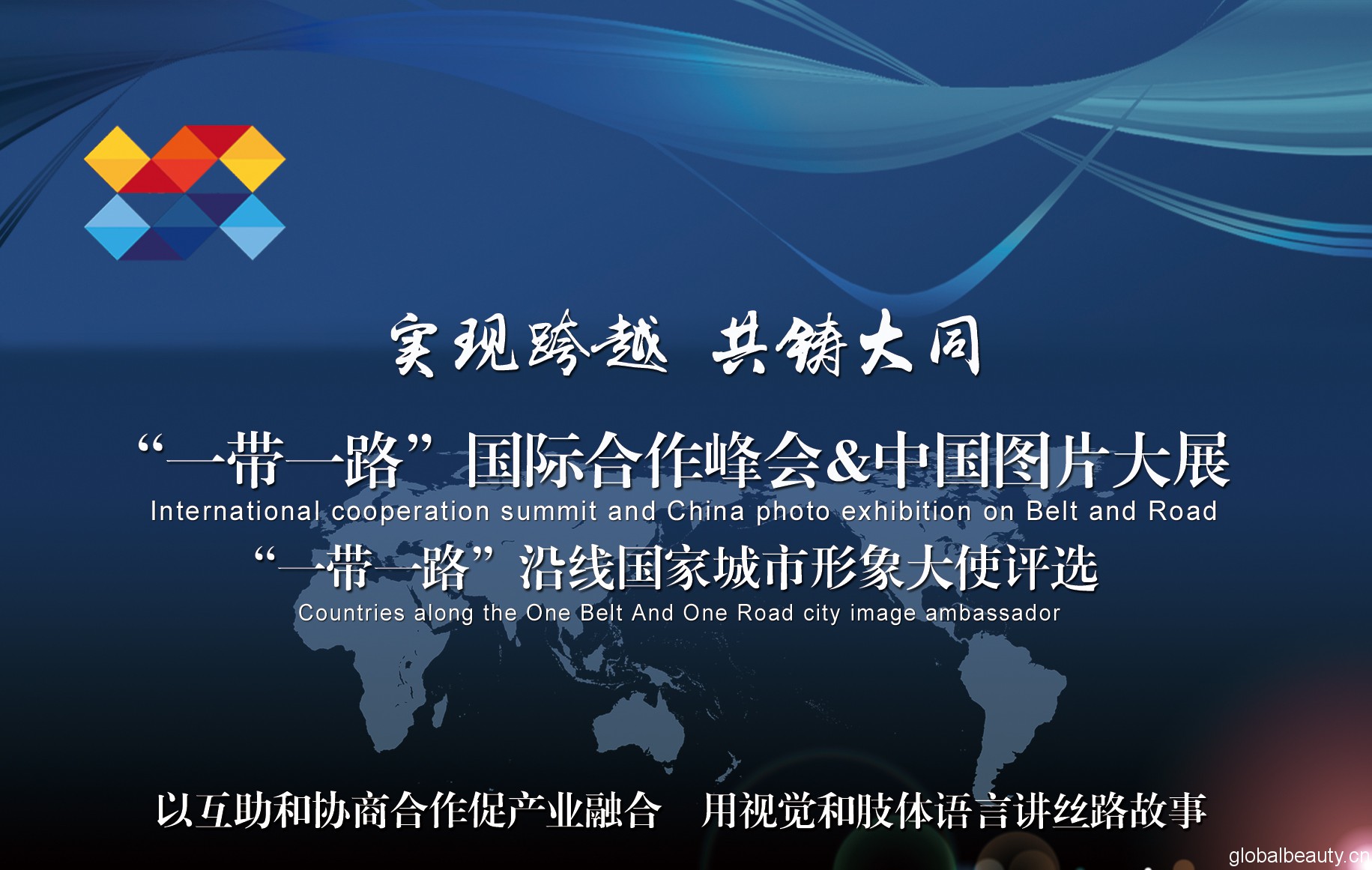 实现跨越 共铸大同

“一带一路”国际合作峰会&中国图片大展
International cooperation summit and China photo exhibition on Belt and Road

“一带一路”沿线国家城市形象大使评选
Countries along the One Belt And One Road city image ambassador

以互助和协商合作促产业融合　用视觉和肢体语言讲丝路故事

globalbeauty.cn